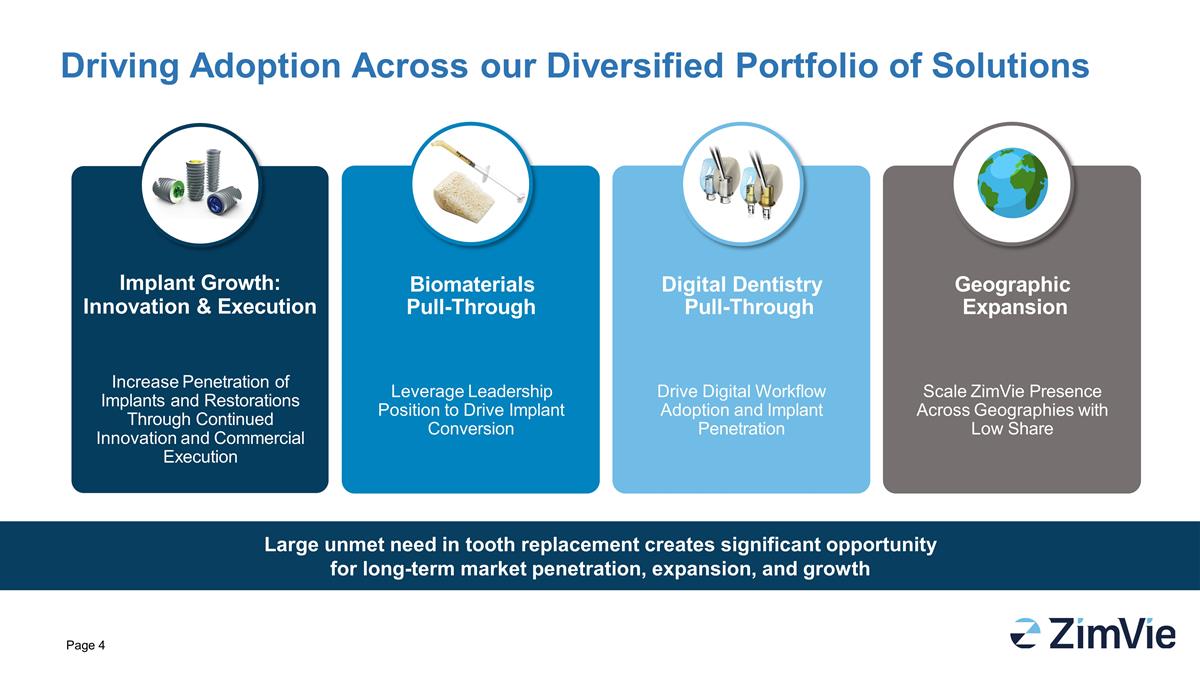 Driving Adoption Across our Diversified Portfolio of Solutions

Implant Growth: Innovation & Execution

Increase Penetration of Implants and Restorations Through Continued Innovation and Commercial Execution

Biomaterials Pull-Through

Leverage Leadership Position to Drive Implant Conversion

Digital Dentistry Pull-Through

Drive Digital Workflow Adoption and Implant Penetration

Geographic Expansion

Scale ZimVie Presence Across Geographies with Low Share

Large unmet need in tooth replacement creates significant opportunity for long-term market penetration, expansion, and growth

Page 4

ZimVie